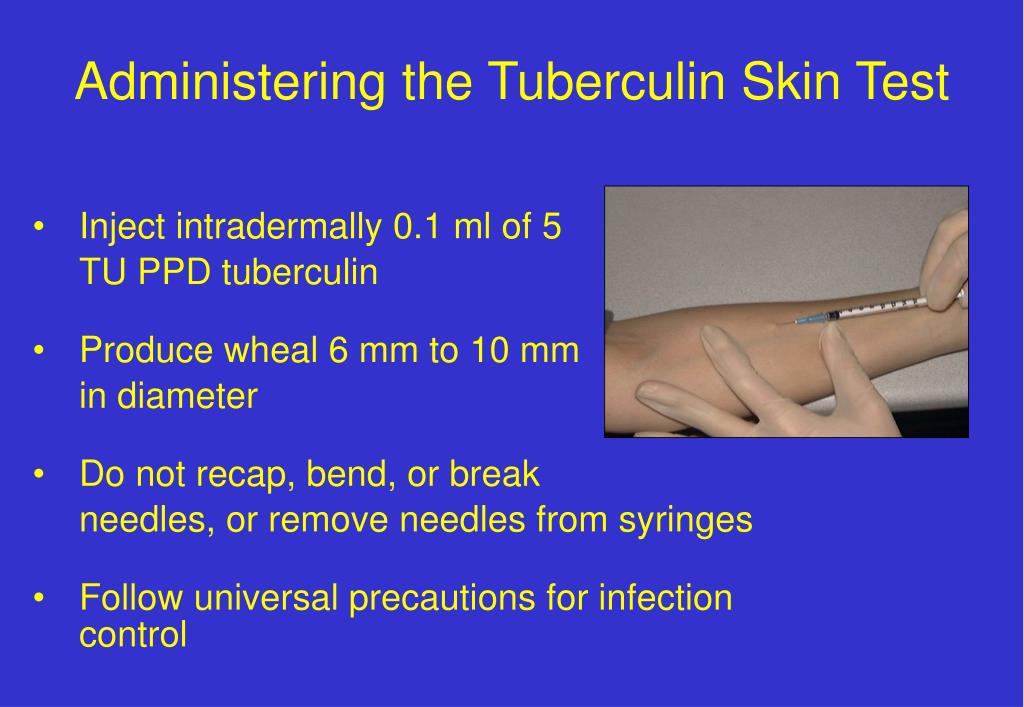 Administering the Tuberculin Skin Test

• Inject intradermally 0.1 ml of 5 TU PPD tuberculin

• Produce wheal 6 mm to 10 mm in diameter

• Do not recap, bend, or break needles, or remove needles from syringes

• Follow universal precautions for infection control